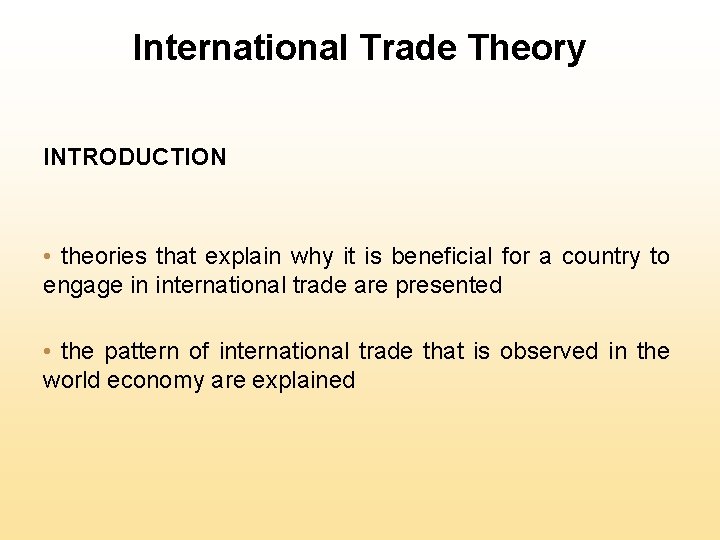 International Trade Theory

INTRODUCTION

• theories that explain why it is beneficial for a country to engage in international trade are presented

• the pattern of international trade that is observed in the world economy are explained